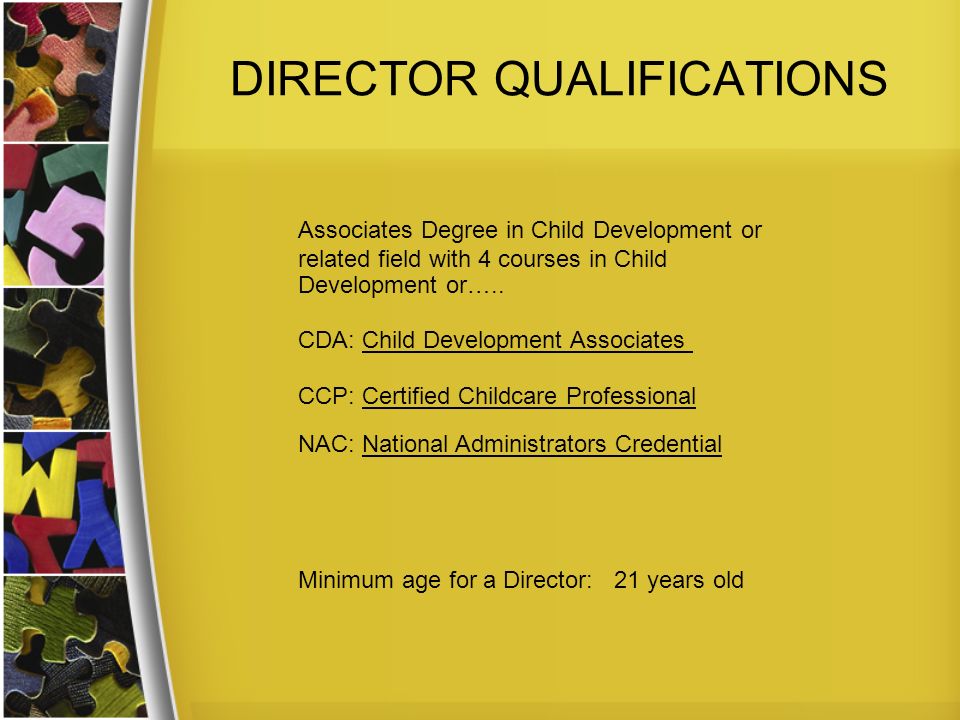 DIRECTOR QUALIFICATIONS

Associates Degree in Child Development or related field with 4 courses in Child Development or…..

CDA: Child Development Associates

CCP: Certified Childcare Professional

NAC: National Administrators Credential

Minimum age for a Director: 21 years old